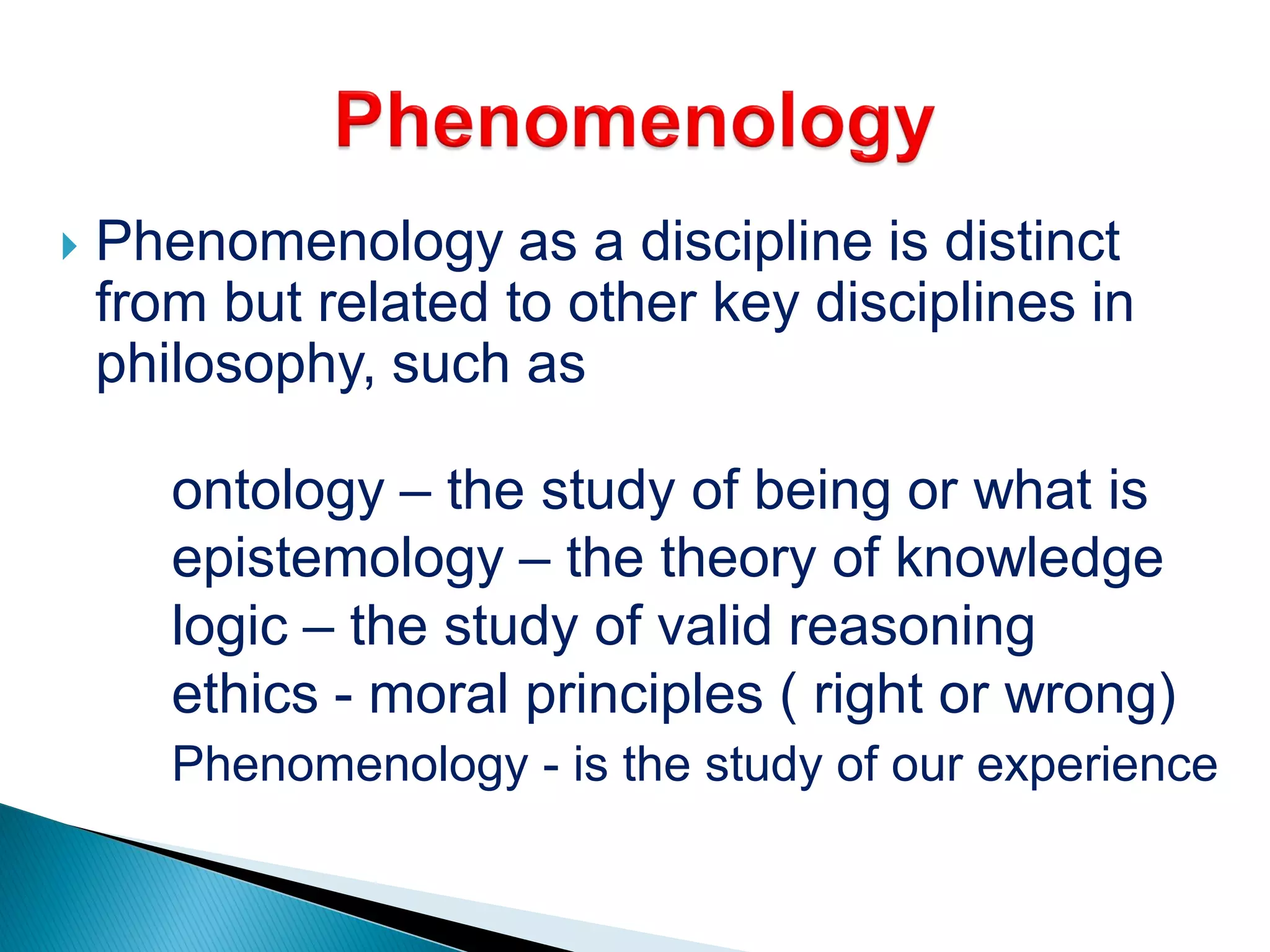 Phenomenology

Phenomenology as a discipline is distinct from but related to other key disciplines in philosophy, such as

ontology – the study of being or what is
epistemology – the theory of knowledge
logic – the study of valid reasoning
ethics - moral principles ( right or wrong)
Phenomenology - is the study of our experience